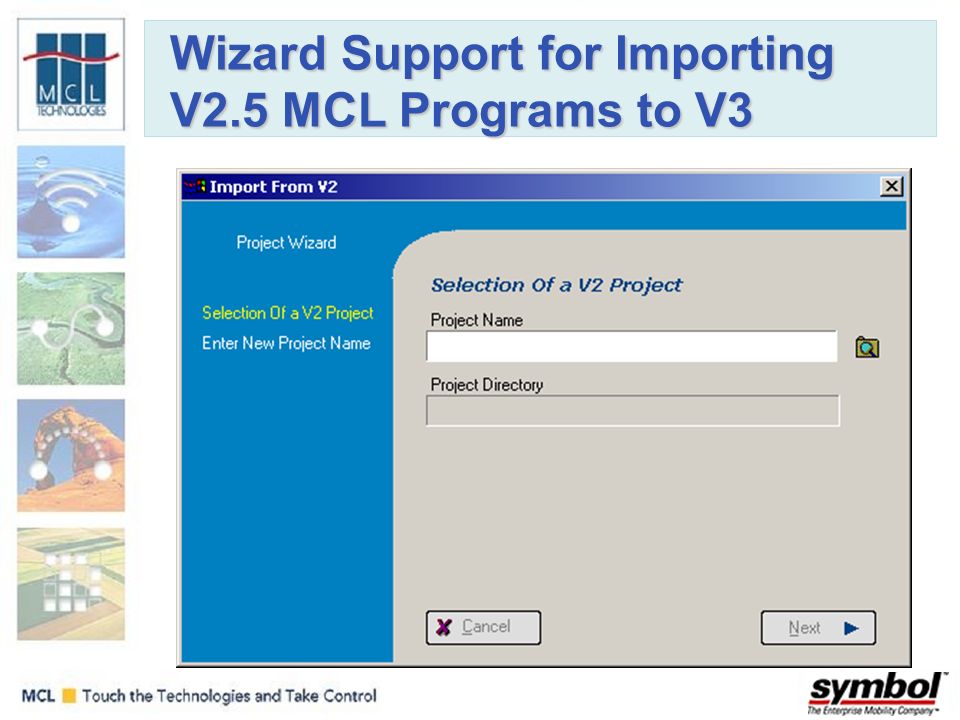 MCL TECHNOLOGIES

Wizard Support for Importing V2.5 MCL Programs to V3

Import From V2

Project Wizard

Selection Of a V2 Project

Enter New Project Name

Selection Of a V2 Project

Project Name

Project Directory

Cancel

Next

MCL Touch the Technologies and Take Control

symbol
The Enterprise Mobility Company